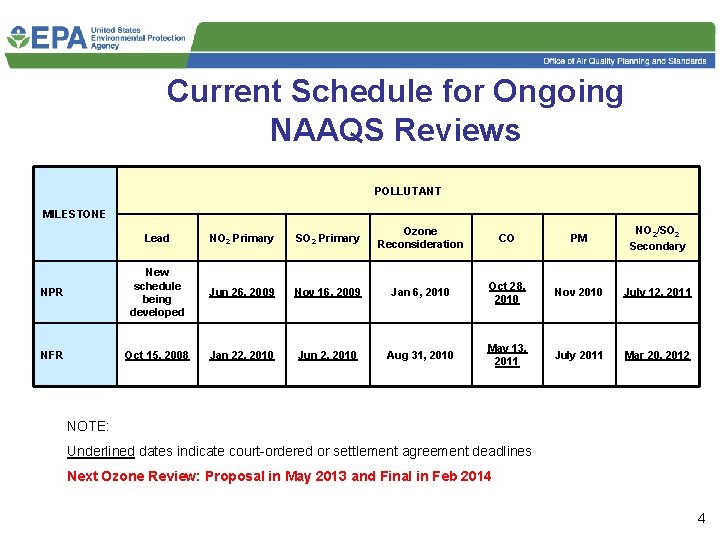 EPA United States Environmental Protection Agency

Office of Air Quality Planning and Standards

Current Schedule for Ongoing NAAQS Reviews

| MILESTONE | POLLUTANT | | | | | | |
|---|---|---|---|---|---|---|---|
| | Lead | $NO_2$ Primary | $SO_2$ Primary | Ozone Reconsideration | CO | PM | $NO_2/SO_2$ Secondary |
| NPR | New schedule being developed | Jun 26, 2009 | Nov 16, 2009 | Jan 6, 2010 | Oct 28, 2010 | Nov 2010 | July 12, 2011 |
| NFR | Oct 15, 2008 | Jan 22, 2010 | Jun 2, 2010 | Aug 31, 2010 | May 13, 2011 | July 2011 | Mar 20, 2012 |

NOTE:

Underlined dates indicate court-ordered or settlement agreement deadlines

Next Ozone Review: Proposal in May 2013 and Final in Feb 2014

4